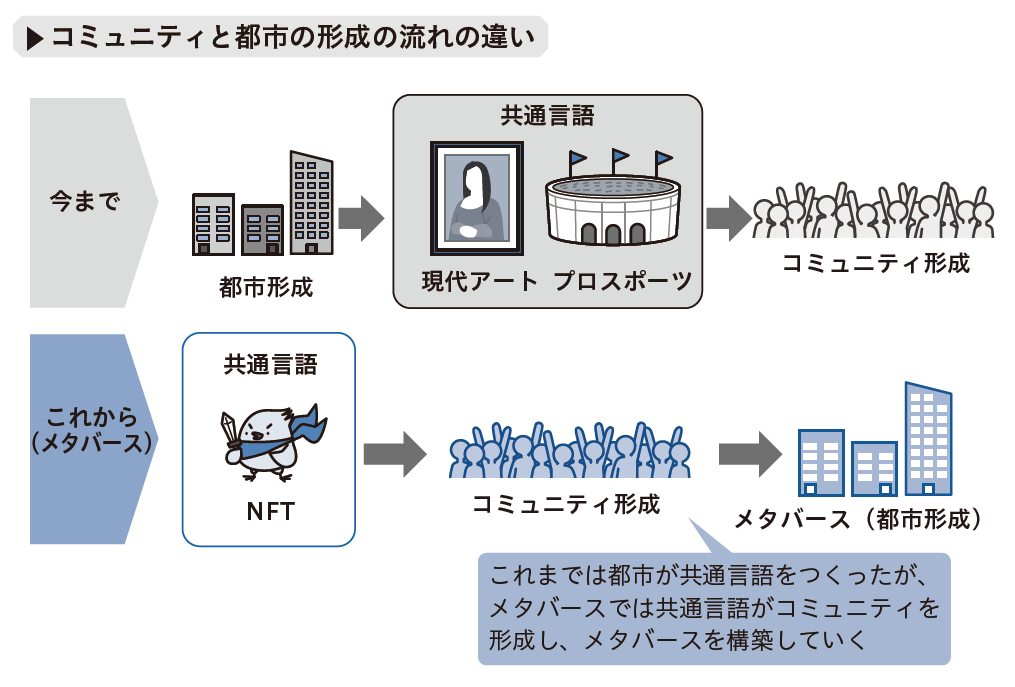 ▶コミュニティと都市の形成の流れの違い

今まで

都市形成

共通言語

現代アート　プロスポーツ

コミュニティ形成

これから（メタバース）

共通言語

NFT

コミュニティ形成

メタバース（都市形成）

これまでは都市が共通言語をつくったが、メタバースでは共通言語がコミュニティを形成し、メタバースを構築していく